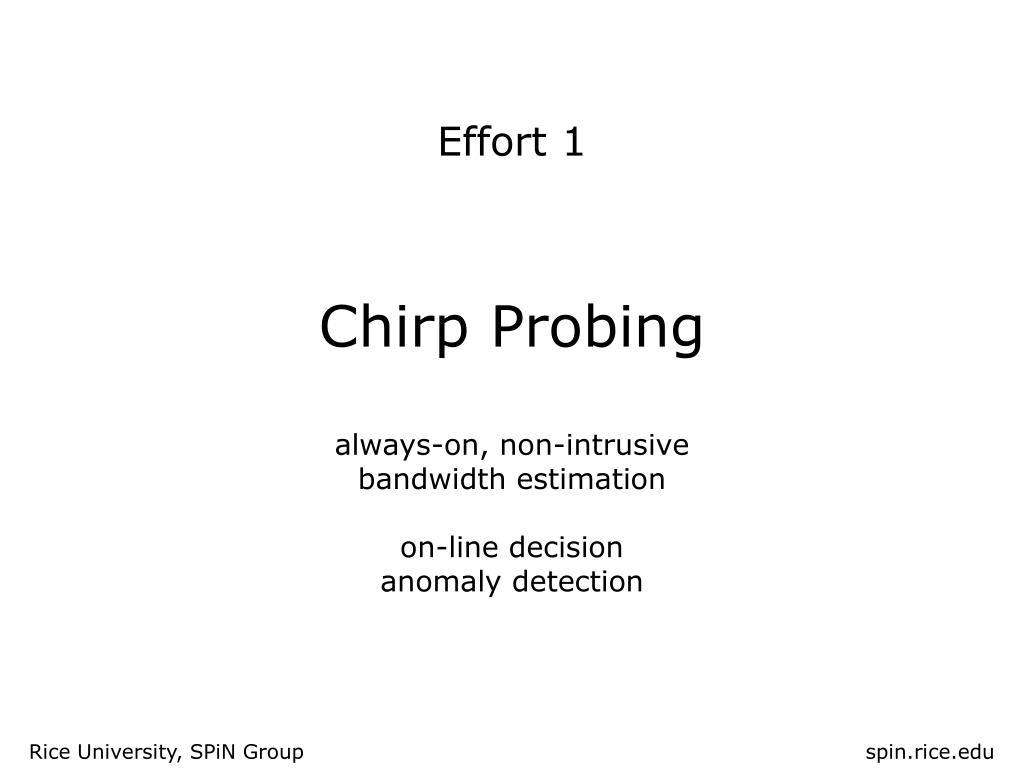 Effort 1

Chirp Probing

always-on, non-intrusive
bandwidth estimation

on-line decision
anomaly detection

Rice University, SPiN Group

spin.rice.edu